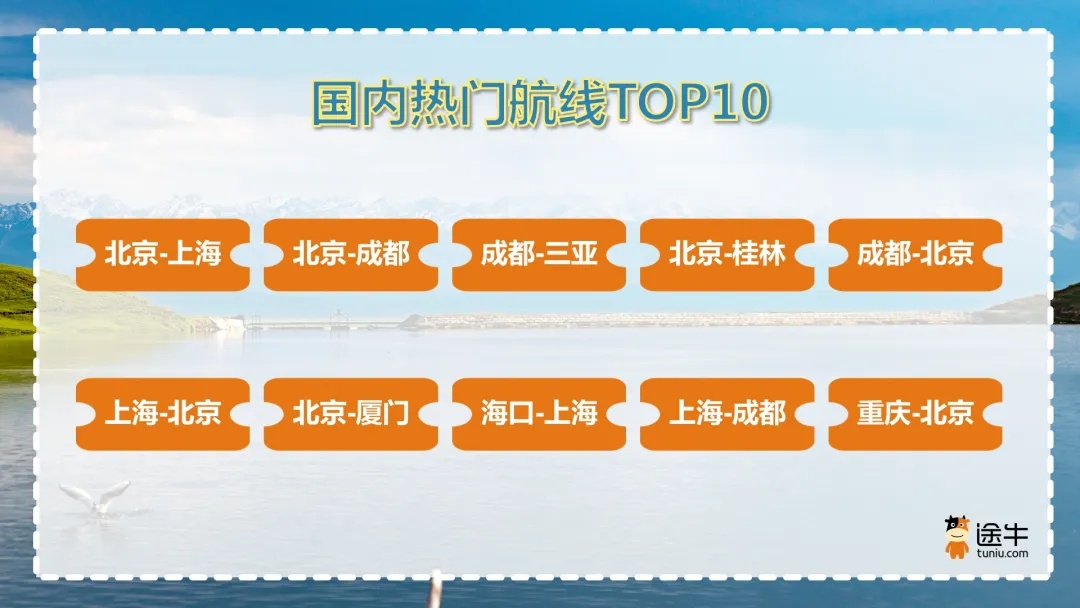 国内热门航线TOP10

北京-上海
北京-成都
成都-三亚
北京-桂林
成都-北京

上海-北京
北京-厦门
海口-上海
上海-成都
重庆-北京

途牛
tuniu.com